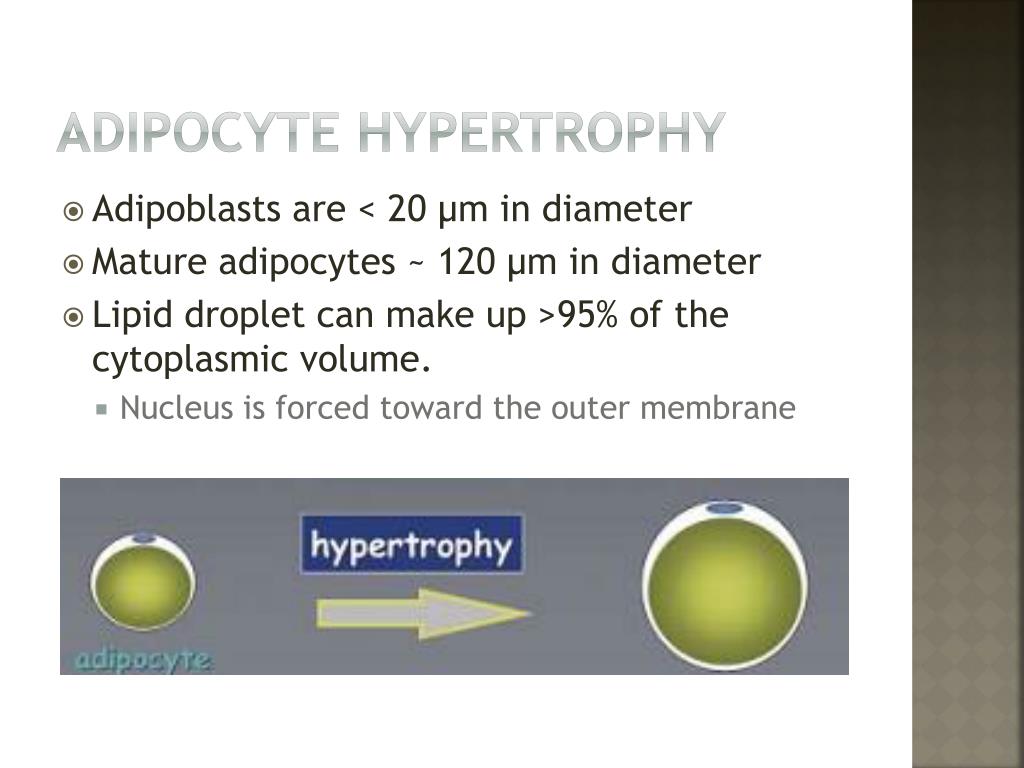 ADIPOCYTE HYPERTROPHY

Adipoblasts are < 20 μm in diameter

Mature adipocytes ~ 120 μm in diameter

Lipid droplet can make up >95% of the cytoplasmic volume.

Nucleus is forced toward the outer membrane

hypertrophy

adipocyte